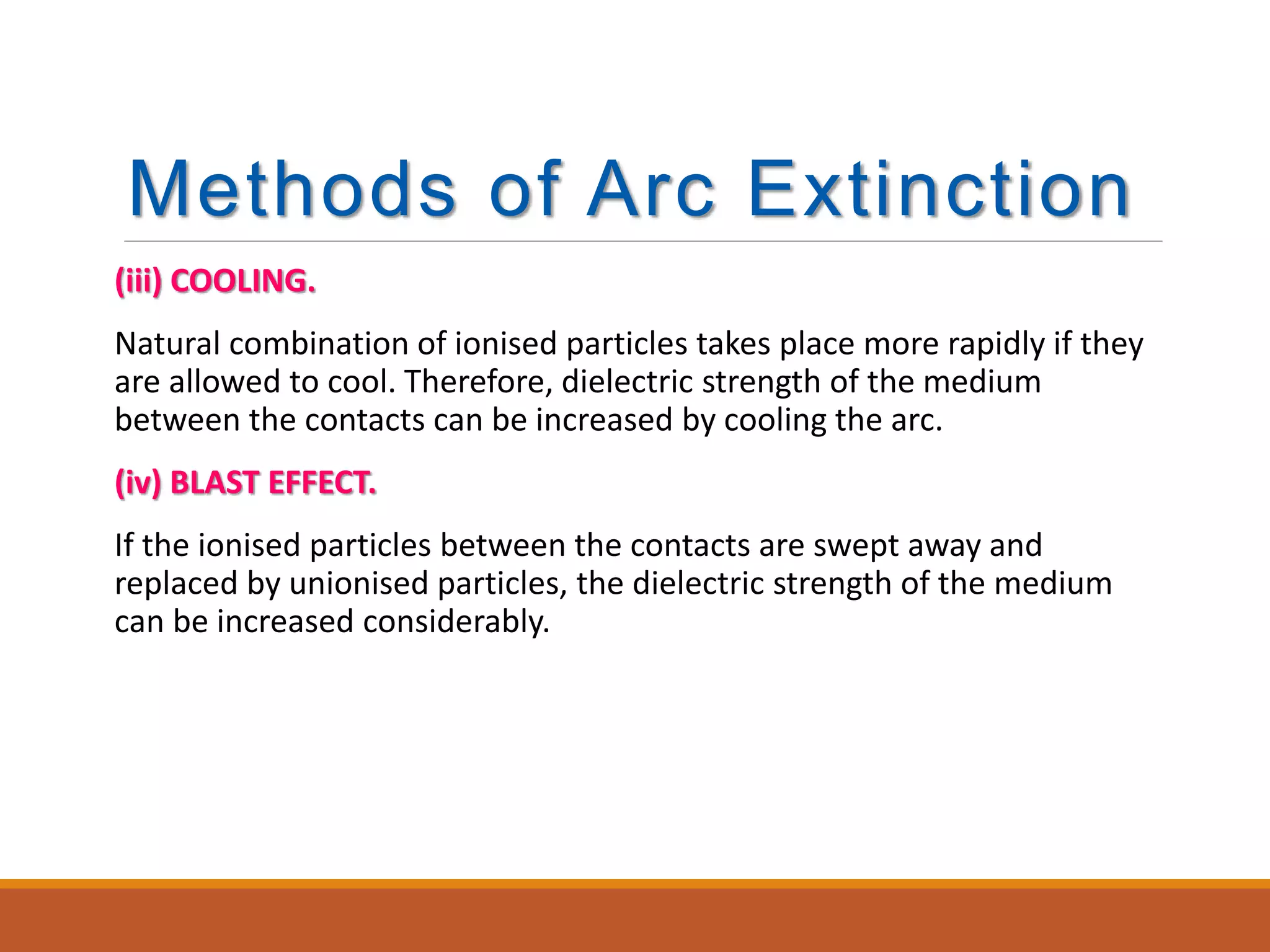 Methods of Arc Extinction

(iii) COOLING.

Natural combination of ionised particles takes place more rapidly if they are allowed to cool. Therefore, dielectric strength of the medium between the contacts can be increased by cooling the arc.

(iv) BLAST EFFECT.

If the ionised particles between the contacts are swept away and replaced by unionised particles, the dielectric strength of the medium can be increased considerably.